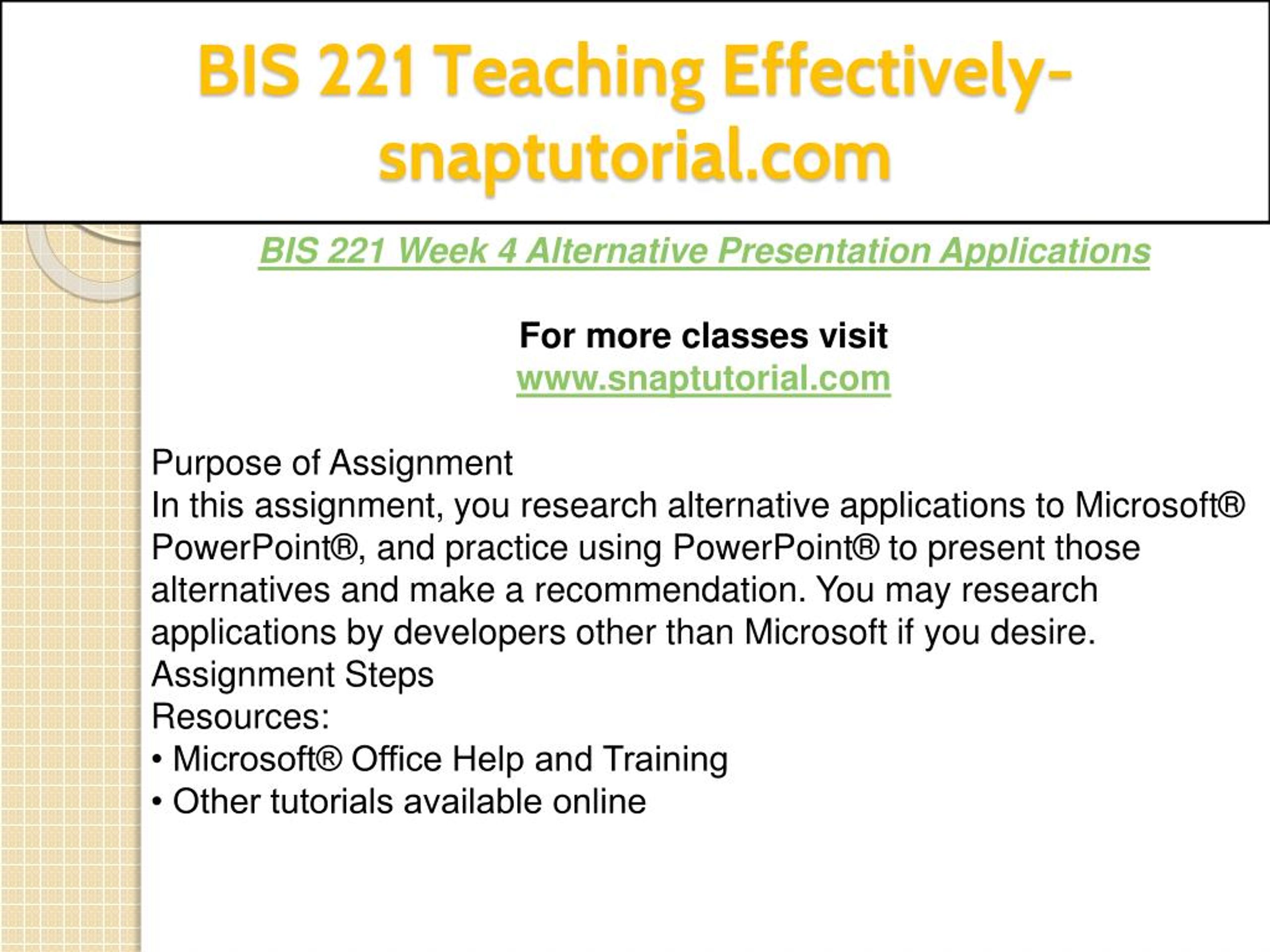 BIS 221 Teaching Effectively-snaptutorial.com

BIS 221 Week 4 Alternative Presentation Applications

For more classes visit
www.snaptutorial.com

Purpose of Assignment
In this assignment, you research alternative applications to Microsoft® PowerPoint®, and practice using PowerPoint® to present those alternatives and make a recommendation. You may research applications by developers other than Microsoft if you desire.
Assignment Steps
Resources:
• Microsoft® Office Help and Training
• Other tutorials available online